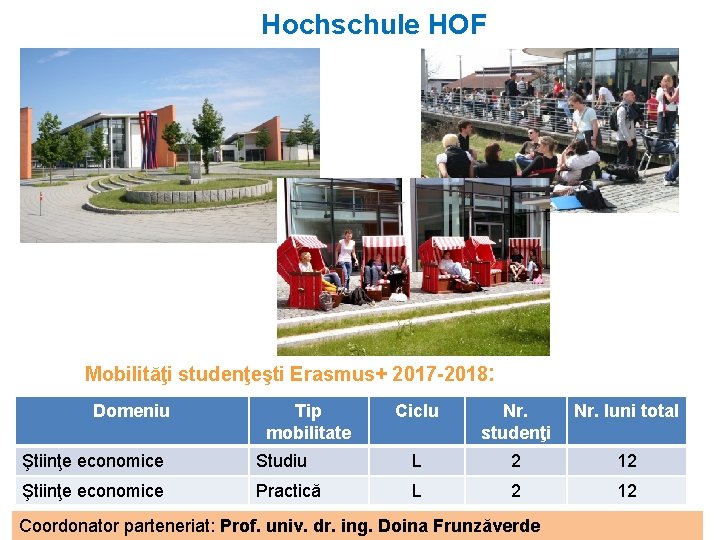 Hochschule HOF

Mobilităţi studenţeşti Erasmus+ 2017-2018:

| Domeniu | Tip mobilitate | Ciclu | Nr. studenţi | Nr. luni total |
|---|---|---|---|---|
| Ştiinţe economice | Studiu | L | 2 | 12 |
| Ştiinţe economice | Practică | L | 2 | 12 |

Coordonator parteneriat: Prof. univ. dr. ing. Doina Frunzăverde